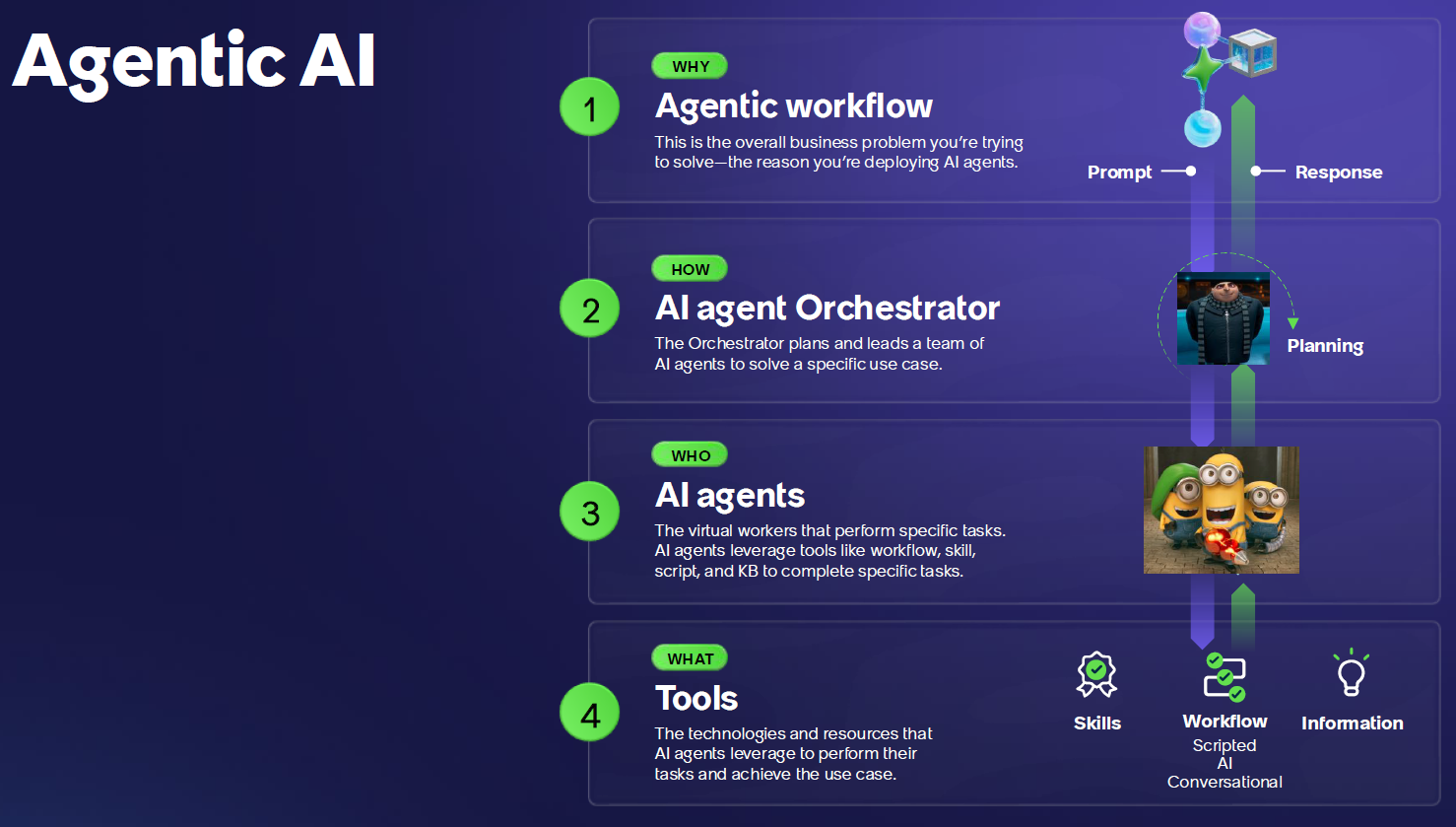 Agentic AI

1
WHY
Agentic workflow
This is the overall business problem you're trying to solve—the reason you're deploying AI agents.

Prompt
Response

2
HOW
AI agent Orchestrator
The Orchestrator plans and leads a team of AI agents to solve a specific use case.

Planning

3
WHO
AI agents
The virtual workers that perform specific tasks. AI agents leverage tools like workflow, skill, script, and KB to complete specific tasks.

4
WHAT
Tools
The technologies and resources that AI agents leverage to perform their tasks and achieve the use case.

Skills
Workflow
Scripted
AI
Conversational
Information